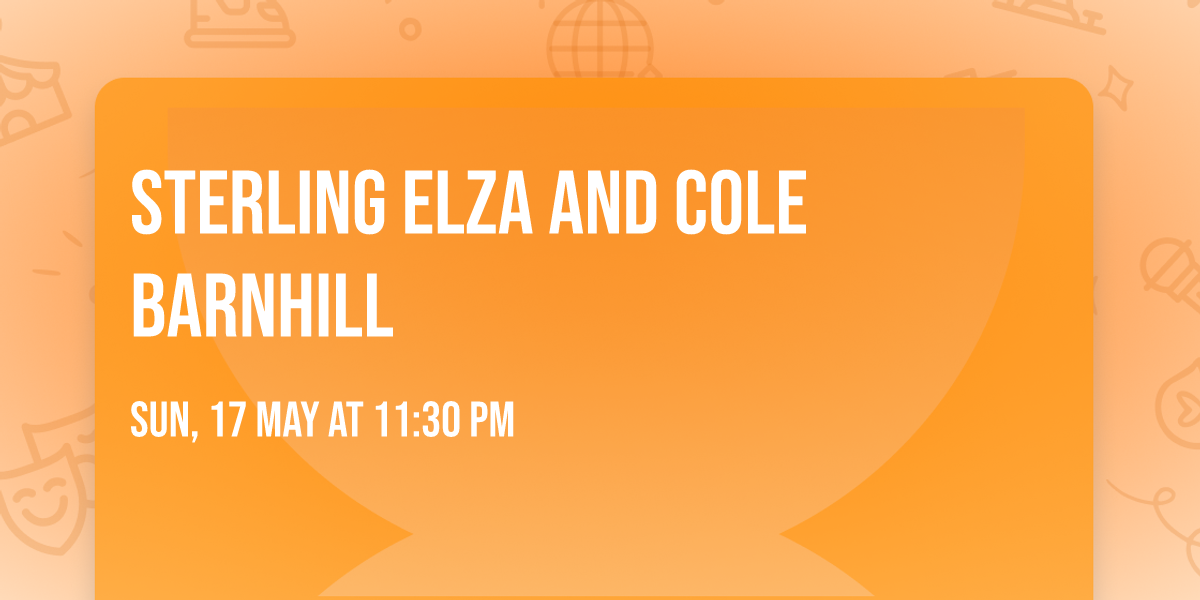 STERLING ELZA AND COLE BARNHILL

SUN, 17 MAY AT 11:30 PM